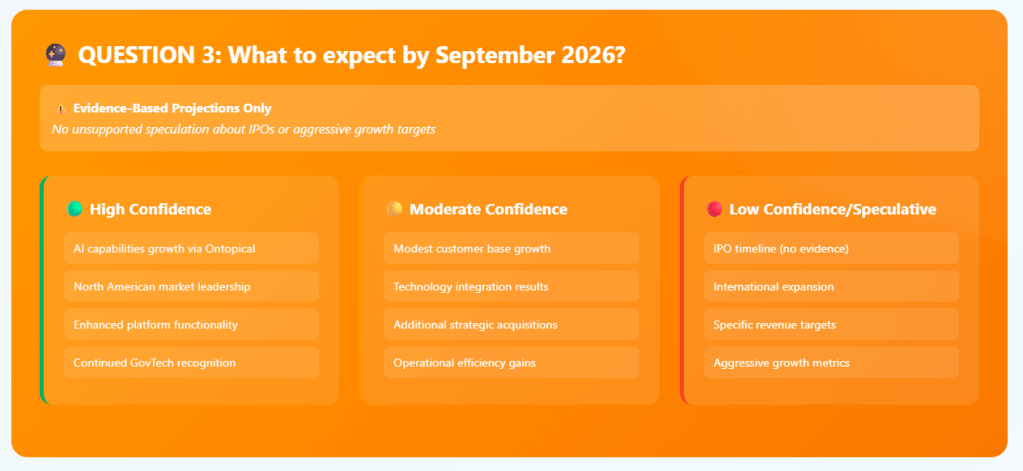 QUESTION 3: What to expect by September 2026?

Evidence-Based Projections Only
No unsupported speculation about IPOs or aggressive growth targets

High Confidence
AI capabilities growth via Ontopical
North American market leadership
Enhanced platform functionality
Continued GovTech recognition

Moderate Confidence
Modest customer base growth
Technology integration results
Additional strategic acquisitions
Operational efficiency gains

Low Confidence/Speculative
IPO timeline (no evidence)
International expansion
Specific revenue targets
Aggressive growth metrics